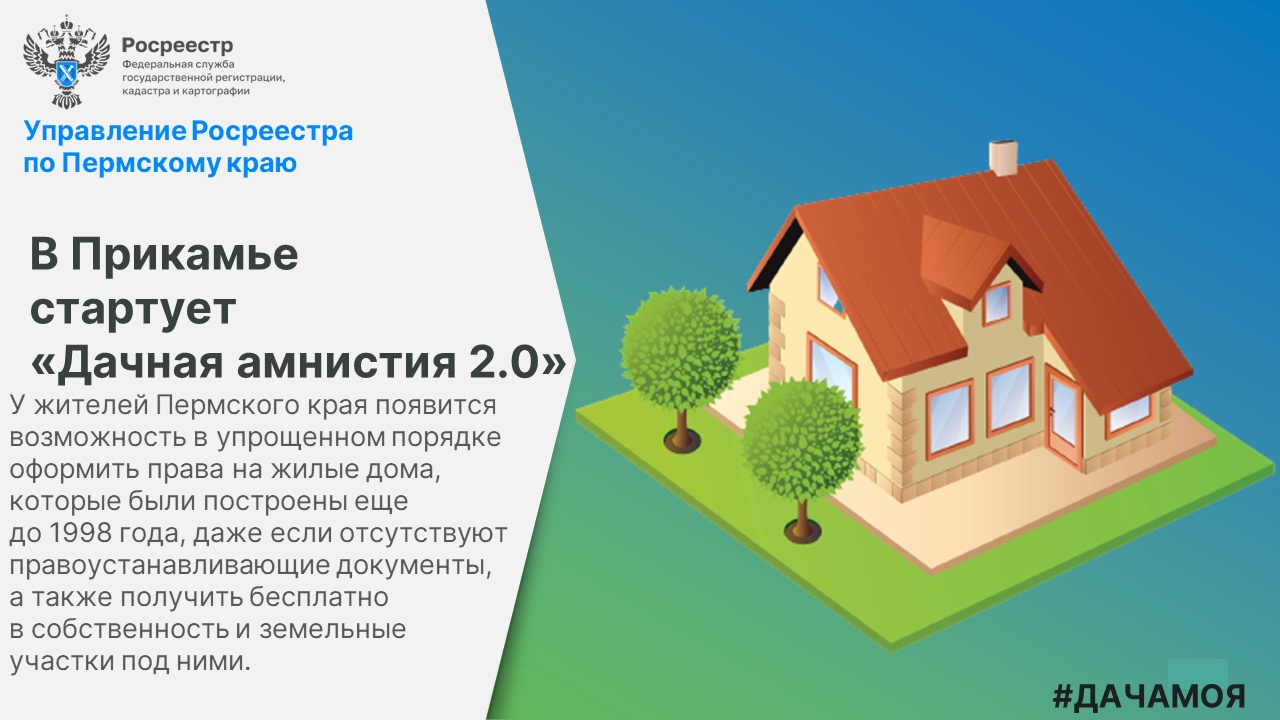 Росреестр
Федеральная служба государственной регистрации, кадастра и картографии

Управление Росреестра по Пермскому краю

В Прикамье стартует «Дачная амнистия 2.0»

У жителей Пермского края появится возможность в упрощенном порядке оформить права на жилые дома, которые были построены еще до 1998 года, даже если отсутствуют правоустанавливающие документы, а также получить бесплатно в собственность и земельные участки под ними.

#ДАЧАМОЯ